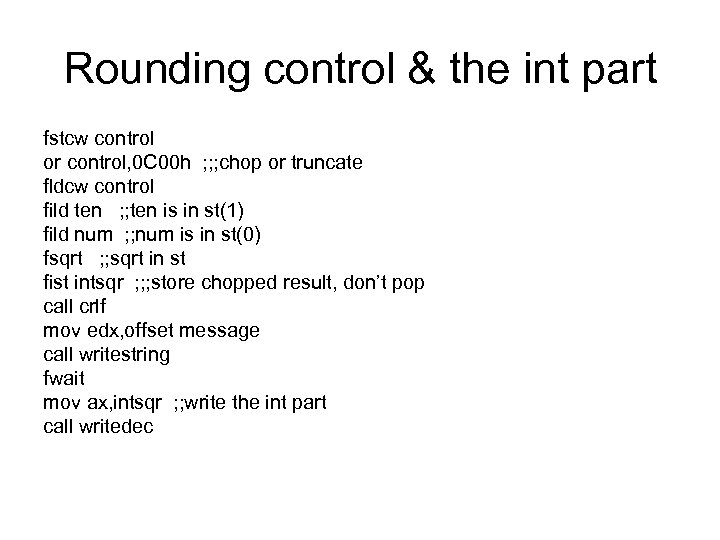 Rounding control & the int part

fstcw control
or control,0C00h ;;;chop or truncate
fldcw control
fild ten ;;ten is in st(1)
fild num ;;num is in st(0)
fsqrt ;;sqrt in st
fist intsqr ;;;store chopped result, don't pop
call crlf
mov edx,offset message
call writestring
fwait
mov ax,intsqr ;;write the int part
call writedec